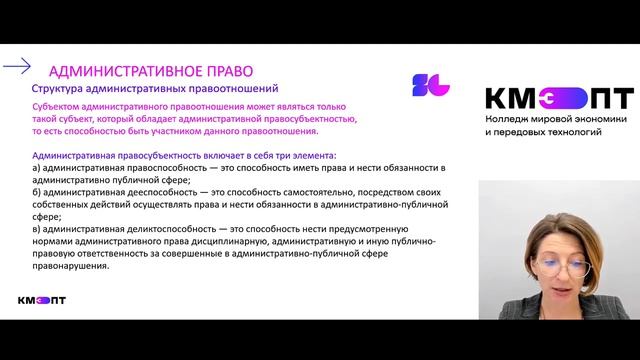 АДМИНИСТРАТИВНОЕ ПРАВО
Структура административных правоотношений

Субъектом административного правоотношения может являться только такой субъект, который обладает административной правосубъектностью, то есть способностью быть участником данного правоотношения.

Административная правосубъектность включает в себя три элемента:
а) административная правоспособность — это способность иметь права и нести обязанности в административно публичной сфере;
б) административная дееспособность — это способность самостоятельно, посредством своих собственных действий осуществлять права и нести обязанности в административно-публичной сфере;
в) административная деликтоспособность — это способность нести предусмотренную нормами административного права дисциплинарную, административную и иную публично-правовую ответственность за совершенные в административно-публичной сфере правонарушения.

КМЭПТ

КМЭПТ
Колледж мировой экономики и передовых технологий